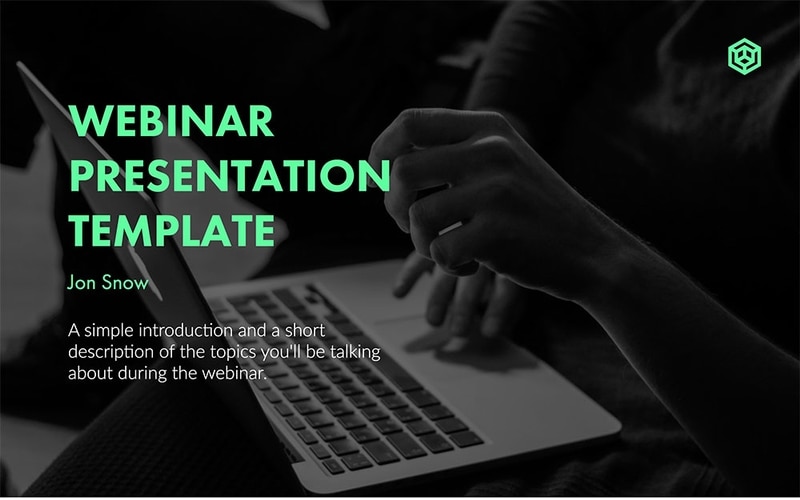 WEBINAR PRESENTATION TEMPLATE

Jon Snow

A simple introduction and a short description of the topics you'll be talking about during the webinar.